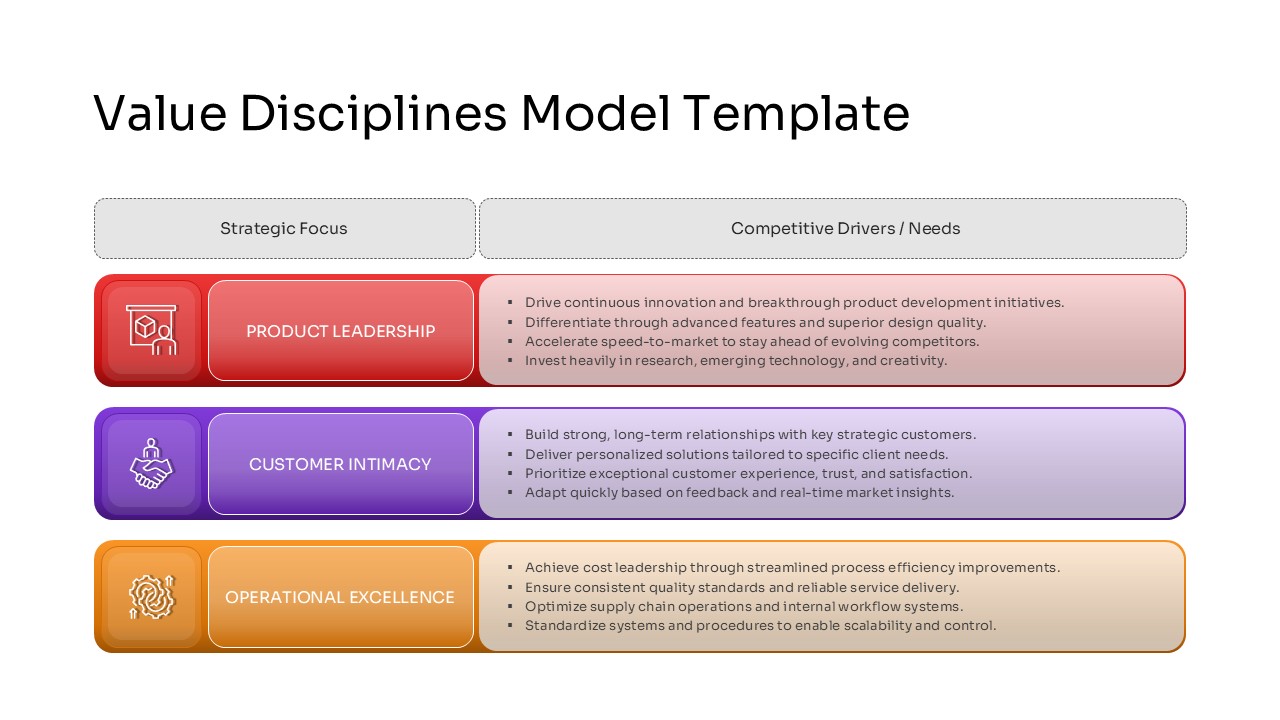 Value Disciplines Model Template

| Strategic Focus | Competitive Drivers / Needs |
|---|---|
| PRODUCT LEADERSHIP | ▪ Drive continuous innovation and breakthrough product development initiatives. ▪ Differentiate through advanced features and superior design quality. ▪ Accelerate speed-to-market to stay ahead of evolving competitors. ▪ Invest heavily in research, emerging technology, and creativity. |
| CUSTOMER INTIMACY | ▪ Build strong, long-term relationships with key strategic customers. ▪ Deliver personalized solutions tailored to specific client needs. ▪ Prioritize exceptional customer experience, trust, and satisfaction. ▪ Adapt quickly based on feedback and real-time market insights. |
| OPERATIONAL EXCELLENCE | ▪ Achieve cost leadership through streamlined process efficiency improvements. ▪ Ensure consistent quality standards and reliable service delivery. ▪ Optimize supply chain operations and internal workflow systems. ▪ Standardize systems and procedures to enable scalability and control. |